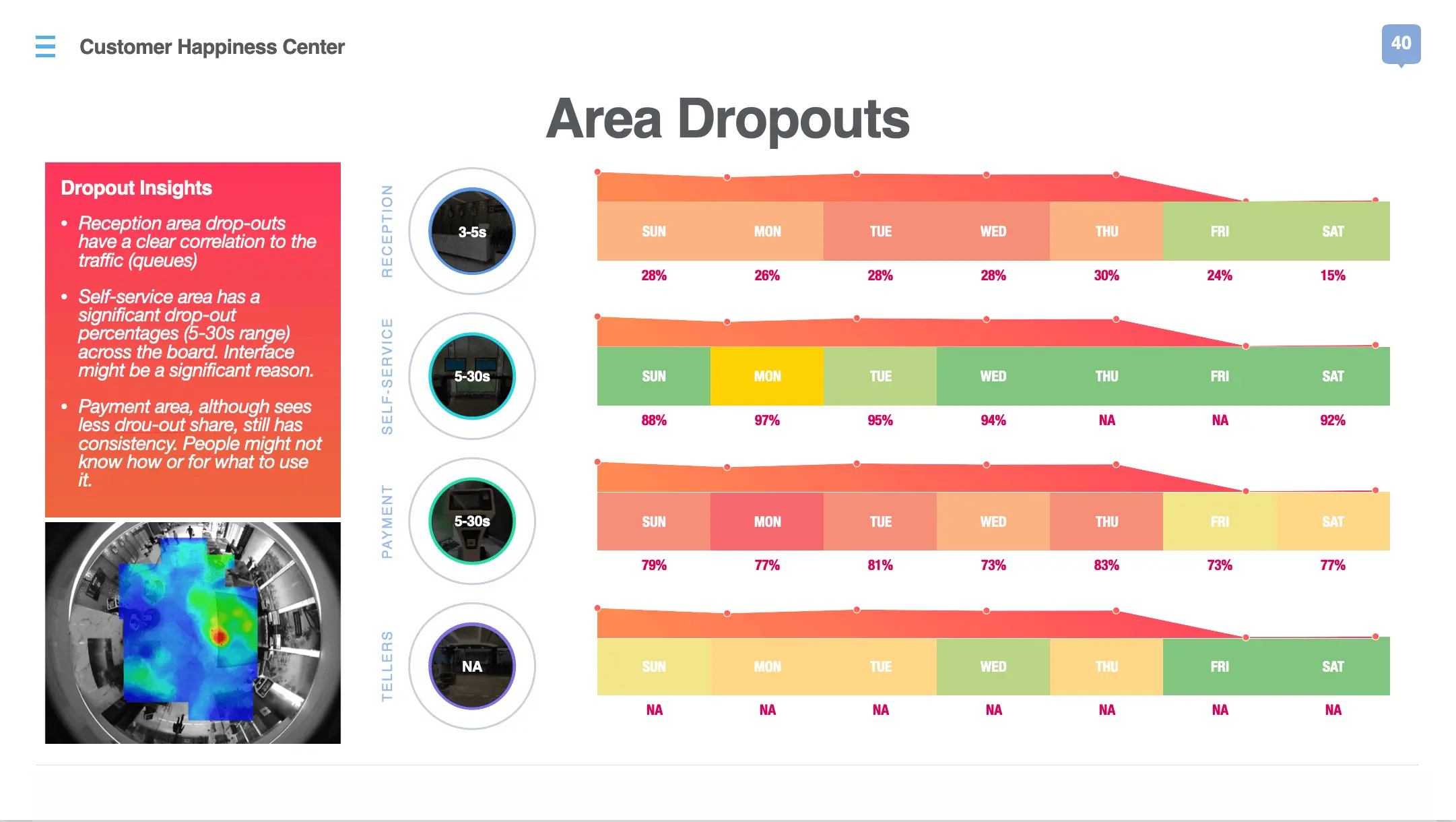 Customer Happiness Center

40

Area Dropouts

Dropout Insights

• Reception area drop-outs have a clear correlation to the traffic (queues)

• Self-service area has a significant drop-out percentages (5-30s range) across the board. Interface might be a significant reason.

• Payment area, although sees less drou-out share, still has consistency. People might not know how or for what to use it.

RECEPTION

3-5s

SUN MON TUE WED THU FRI SAT

28% 26% 28% 28% 30% 24% 15%

SELF-SERVICE

5-30s

SUN MON TUE WED THU FRI SAT

88% 97% 95% 94% NA NA 92%

PAYMENT

5-30s

SUN MON TUE WED THU FRI SAT

79% 77% 81% 73% 83% 73% 77%

TELLERS

NA

SUN MON TUE WED THU FRI SAT

NA NA NA NA NA NA NA